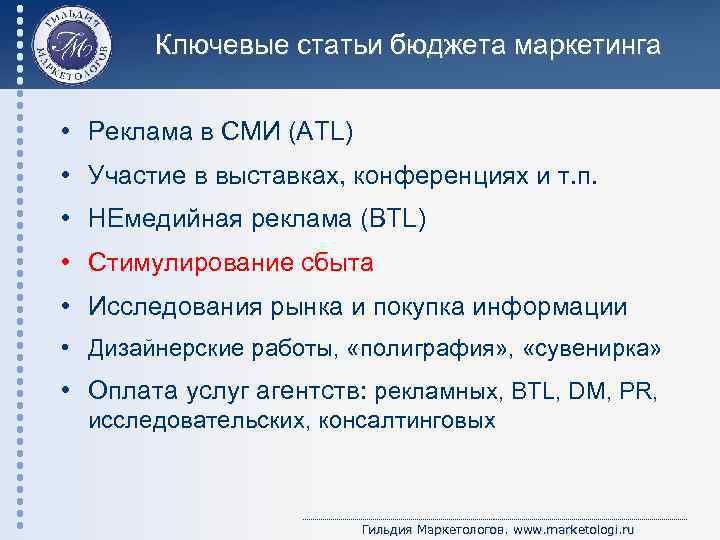 ГИЛЬДИЯ МАРКЕТОЛОГОВ
ГМ

Ключевые статьи бюджета маркетинга

• Реклама в СМИ (ATL)
• Участие в выставках, конференциях и т.п.
• НЕмедийная реклама (BTL)
• Стимулирование сбыта
• Исследования рынка и покупка информации
• Дизайнерские работы, «полиграфия», «сувенирка»
• Оплата услуг агентств: рекламных, BTL, DM, PR, исследовательских, консалтинговых

Гильдия Маркетологов. www.marketologi.ru